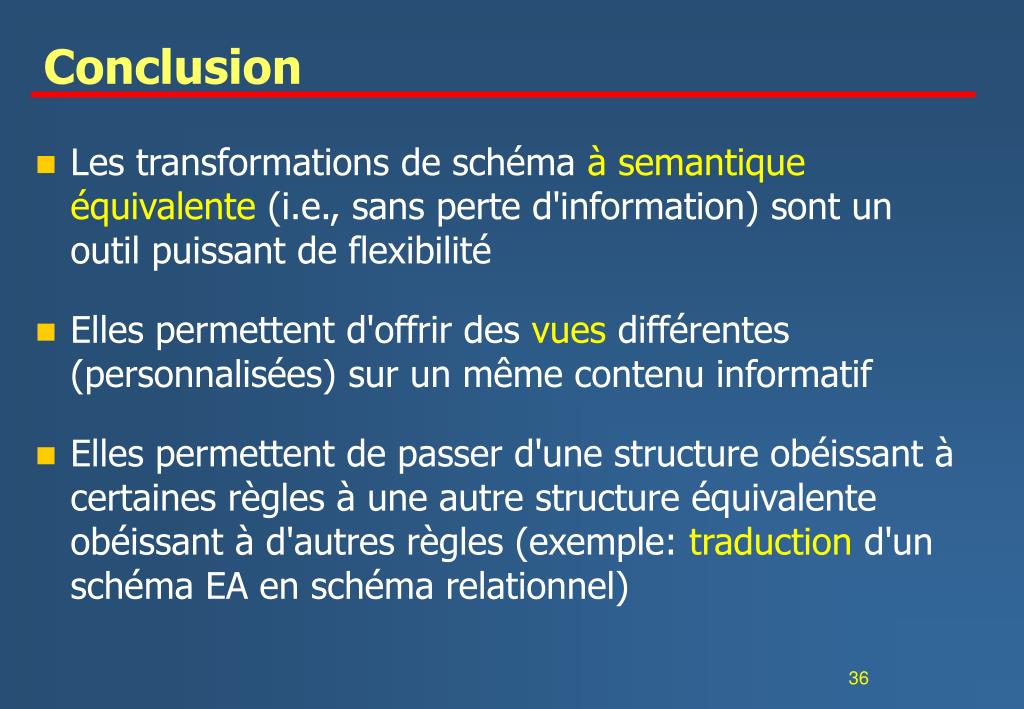 Conclusion

Les transformations de schéma à semantique équivalente (i.e., sans perte d'information) sont un outil puissant de flexibilité

Elles permettent d'offrir des vues différentes (personnalisées) sur un même contenu informatif

Elles permettent de passer d'une structure obéissant à certaines règles à une autre structure équivalente obéissant à d'autres règles (exemple: traduction d'un schéma EA en schéma relationnel)

36